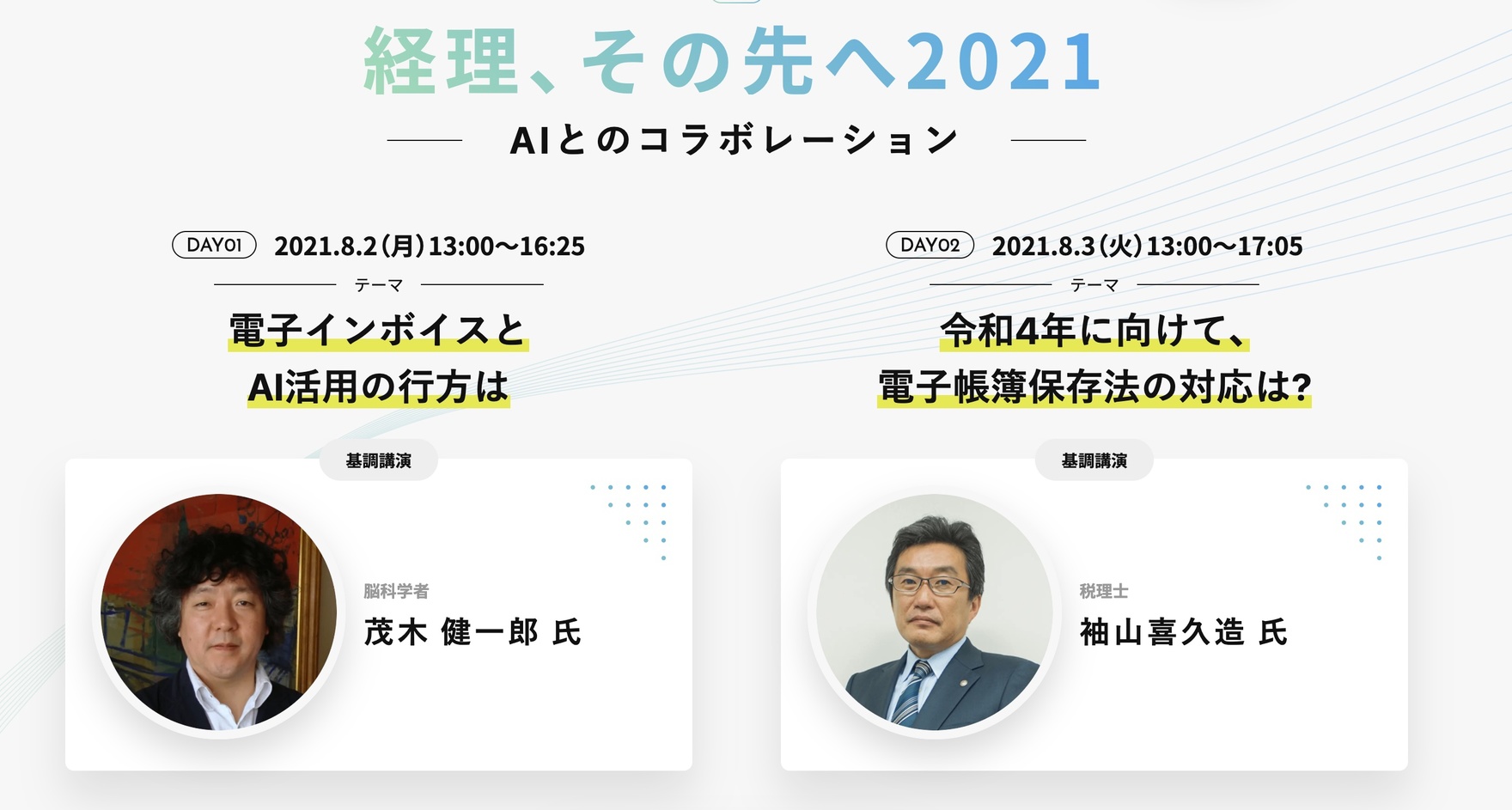 経理、その先へ2021

AIとのコラボレーション

DAY01 2021.8.2(月)13:00〜16:25

テーマ

電子インボイスと
AI活用の行方は

基調講演

脳科学者
茂木 健一郎 氏

DAY02 2021.8.3(火)13:00〜17:05

テーマ

令和4年に向けて、
電子帳簿保存法の対応は?

基調講演

税理士
袖山喜久造 氏